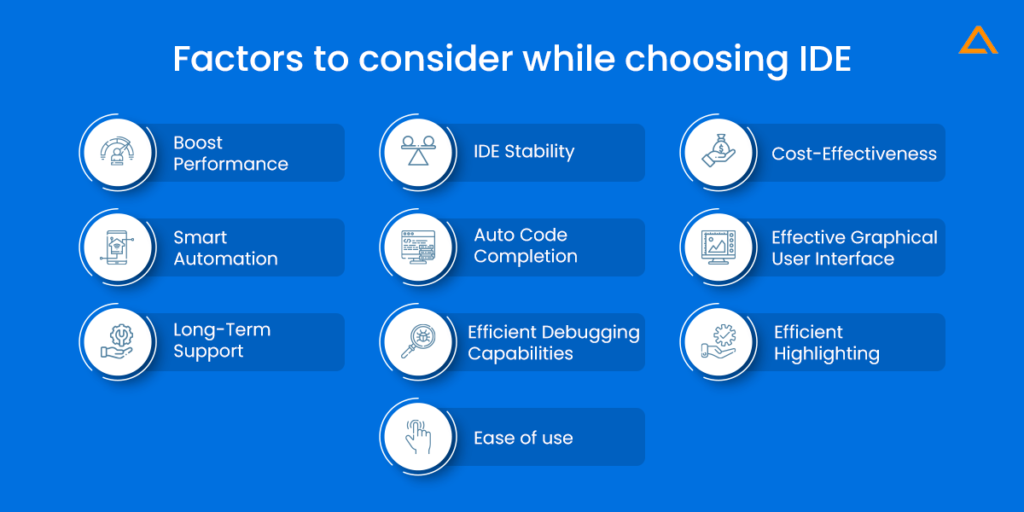 Factors to consider while choosing IDE

Boost Performance

Smart Automation

Long-Term Support

IDE Stability

Auto Code Completion

Efficient Debugging Capabilities

Ease of use

Cost-Effectiveness

Effective Graphical User Interface

Efficient Highlighting